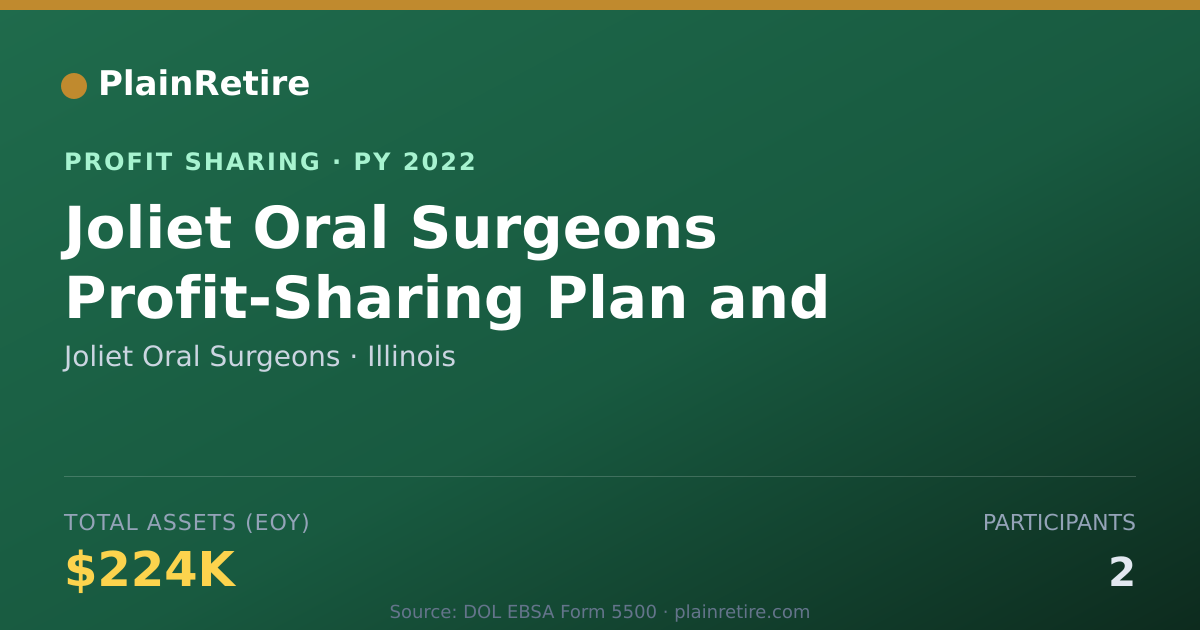 PlainRetire

PROFIT SHARING · PY 2022

Joliet Oral Surgeons Profit-Sharing Plan and

Joliet Oral Surgeons · Illinois

TOTAL ASSETS (EOY)

$224K

PARTICIPANTS

2

Source: DOL EBSA Form 5500 · plainretire.com